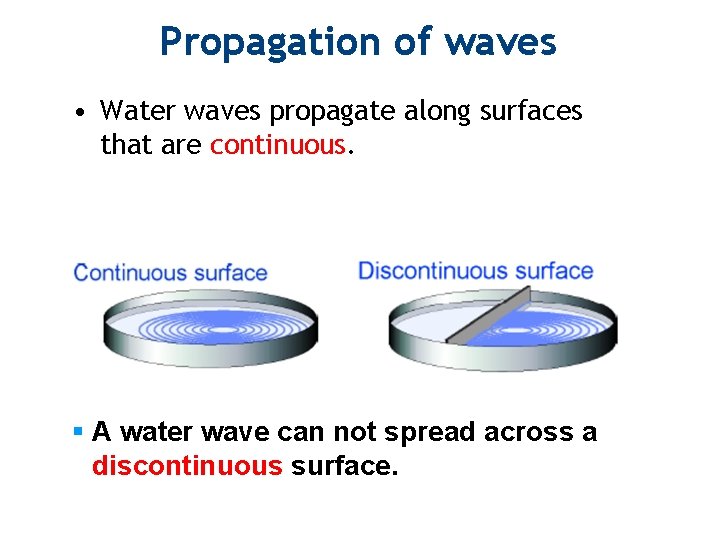 Propagation of waves

• Water waves propagate along surfaces that are continuous.

Continuous surface

Discontinuous surface

▪ A water wave can not spread across a discontinuous surface.